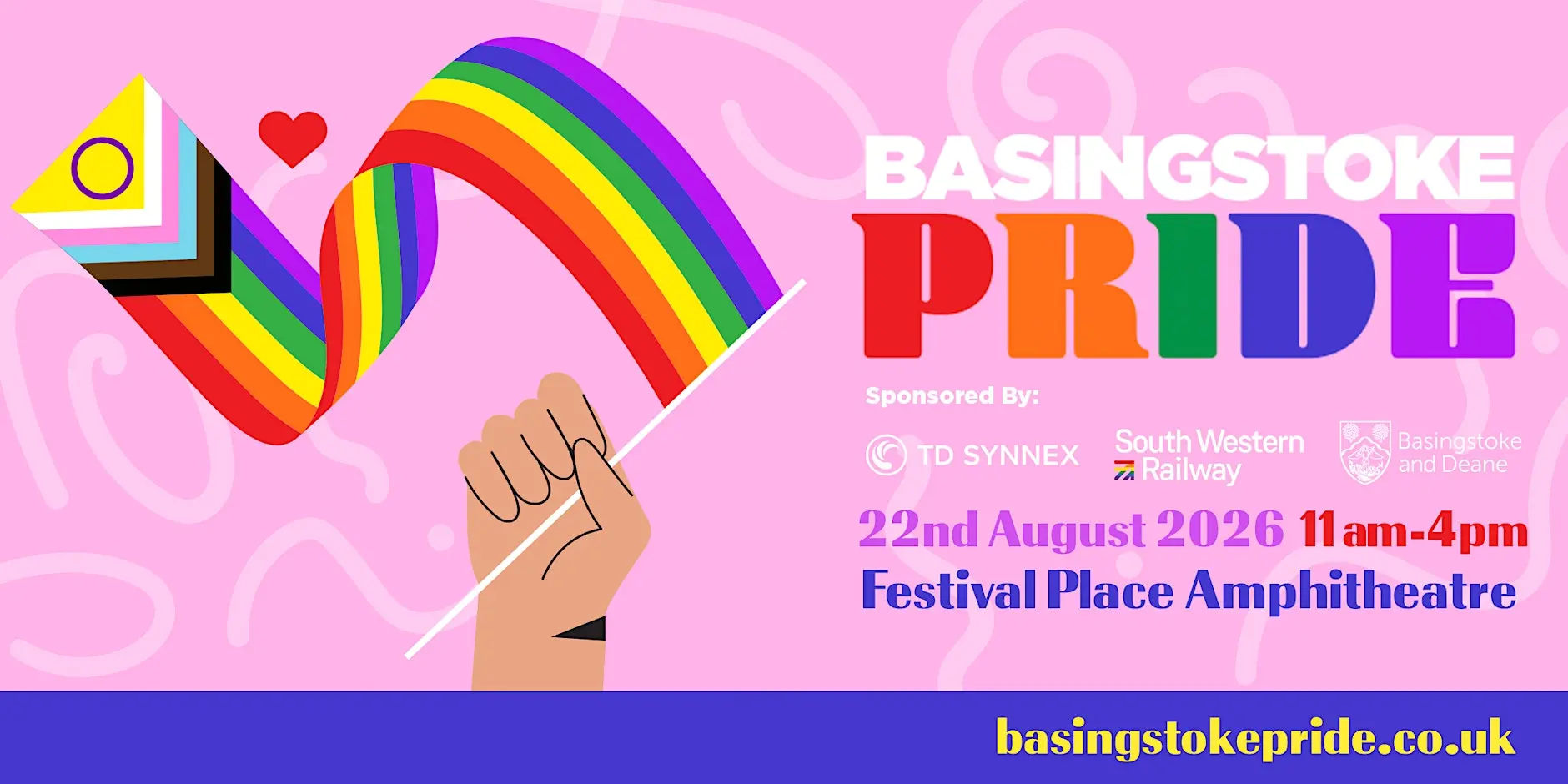 BASINGSTOKE
PRIDE

Sponsored By:

TD SYNNEX

South Western Railway

Basingstoke and Deane

22nd August 2026 11am-4pm
Festival Place Amphitheatre

basingstokepride.co.uk